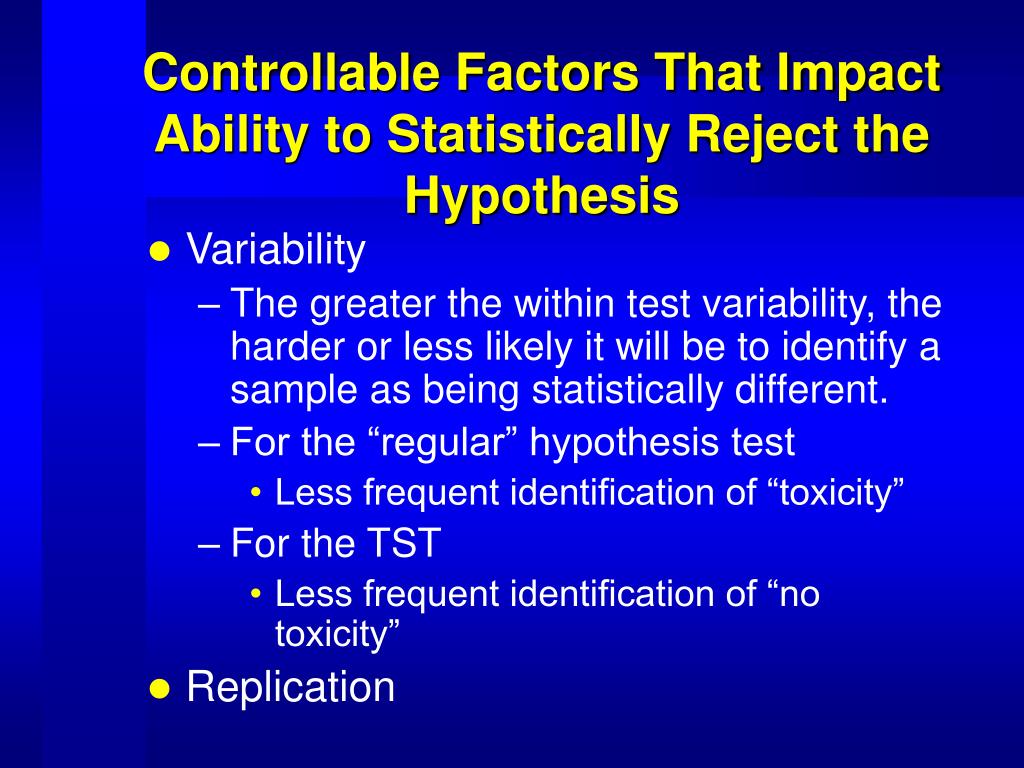 Controllable Factors That Impact Ability to Statistically Reject the Hypothesis

● Variability
– The greater the within test variability, the harder or less likely it will be to identify a sample as being statistically different.
– For the “regular” hypothesis test
• Less frequent identification of “toxicity”
– For the TST
• Less frequent identification of “no toxicity”
● Replication